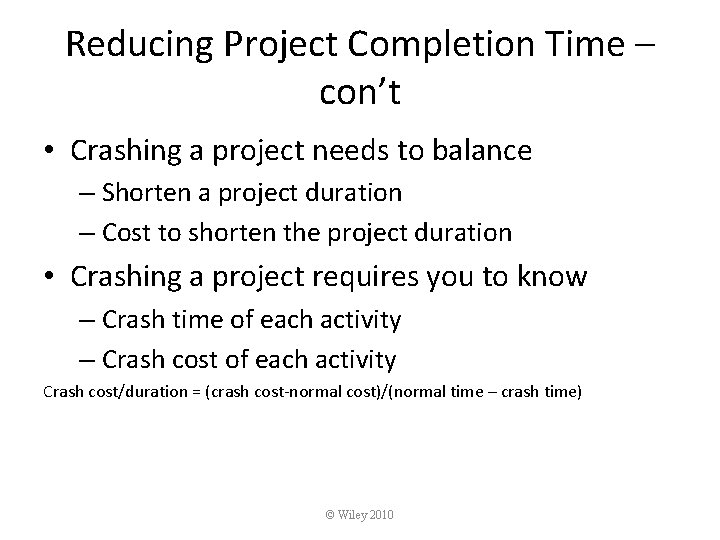 Reducing Project Completion Time – con't

• Crashing a project needs to balance
 – Shorten a project duration
 – Cost to shorten the project duration
• Crashing a project requires you to know
 – Crash time of each activity
 – Crash cost of each activity

Crash cost/duration = (crash cost-normal cost)/(normal time – crash time)

© Wiley 2010